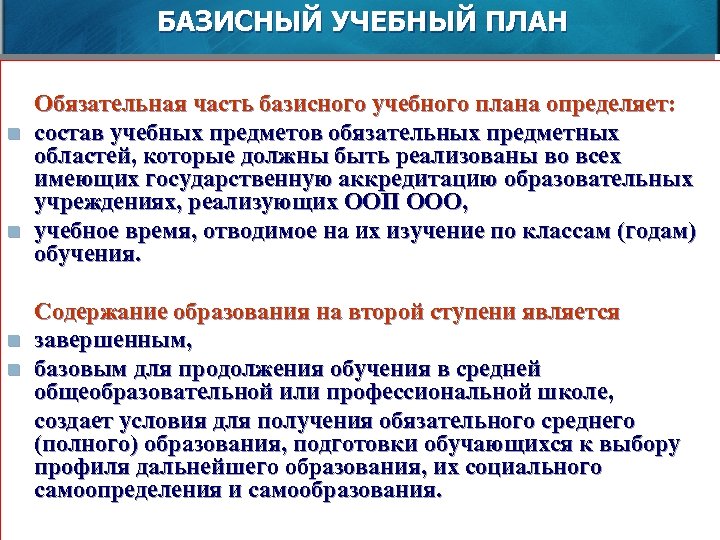 БАЗИСНЫЙ УЧЕБНЫЙ ПЛАН

Обязательная часть базисного учебного плана определяет:

состав учебных предметов обязательных предметных областей, которые должны быть реализованы во всех имеющих государственную аккредитацию образовательных учреждениях, реализующих ООП ООО,

учебное время, отводимое на их изучение по классам (годам) обучения.

Содержание образования на второй ступени является

завершенным,

базовым для продолжения обучения в средней общеобразовательной или профессиональной школе,

создает условия для получения обязательного среднего (полного) образования, подготовки обучающихся к выбору профиля дальнейшего образования, их социального самоопределения и самообразования.